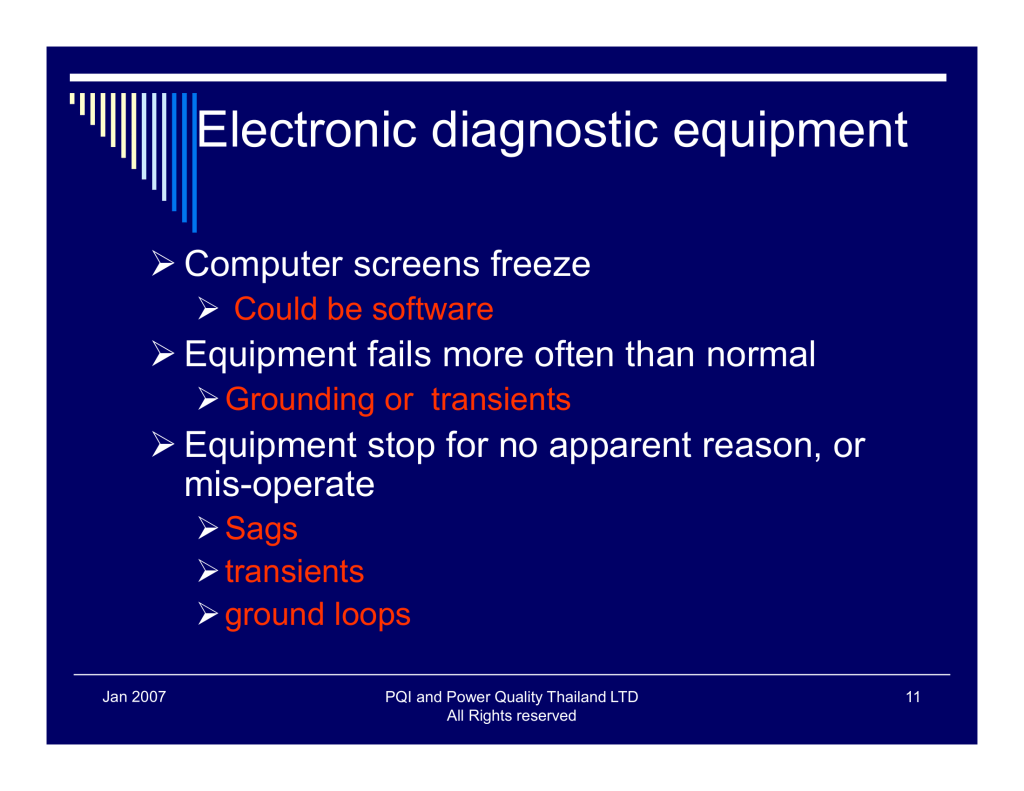 Electronic diagnostic equipment

➢ Computer screens freeze
➢ Could be software
➢ Equipment fails more often than normal
➢ Grounding or transients
➢ Equipment stop for no apparent reason, or mis-operate
➢ Sags
➢ transients
➢ ground loops

Jan 2007

PQI and Power Quality Thailand LTD
All Rights reserved

11